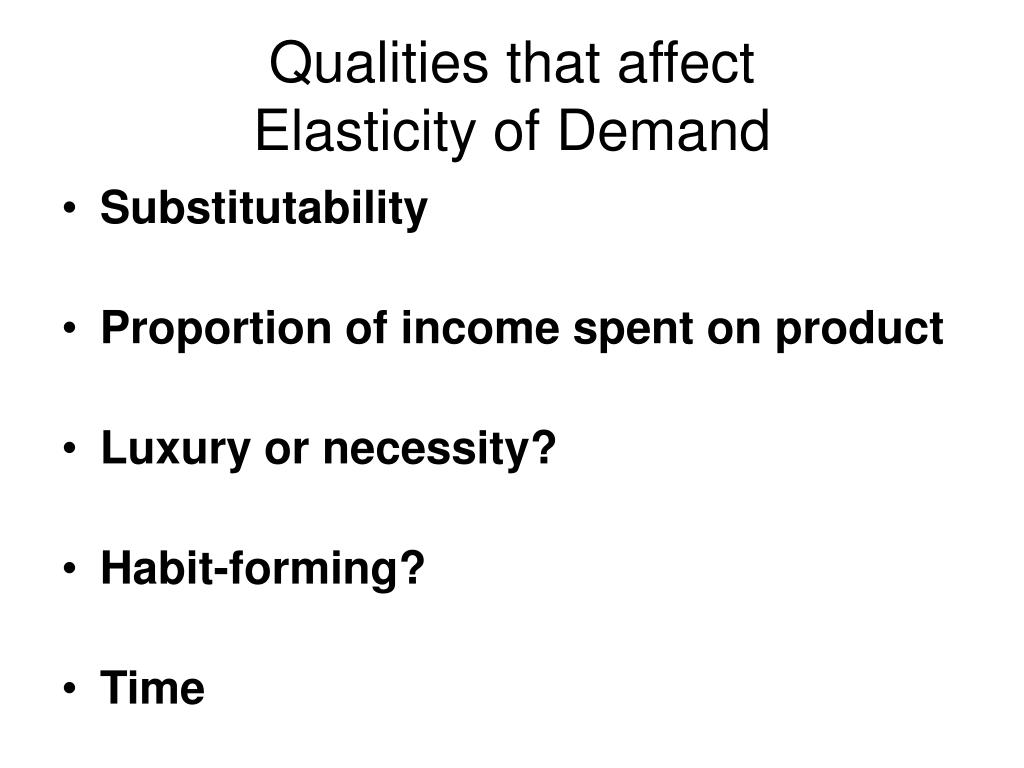 Qualities that affect
Elasticity of Demand

• Substitutability

• Proportion of income spent on product

• Luxury or necessity?

• Habit-forming?

• Time